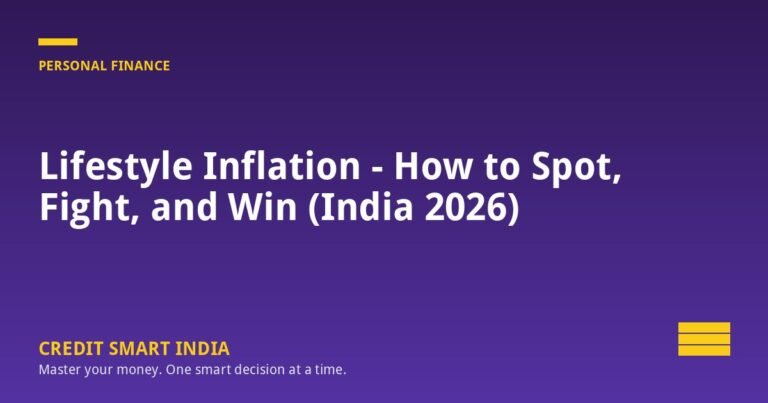 PERSONAL FINANCE

Lifestyle Inflation - How to Spot, Fight, and Win (India 2026)

CREDIT SMART INDIA

Master your money. One smart decision at a time.